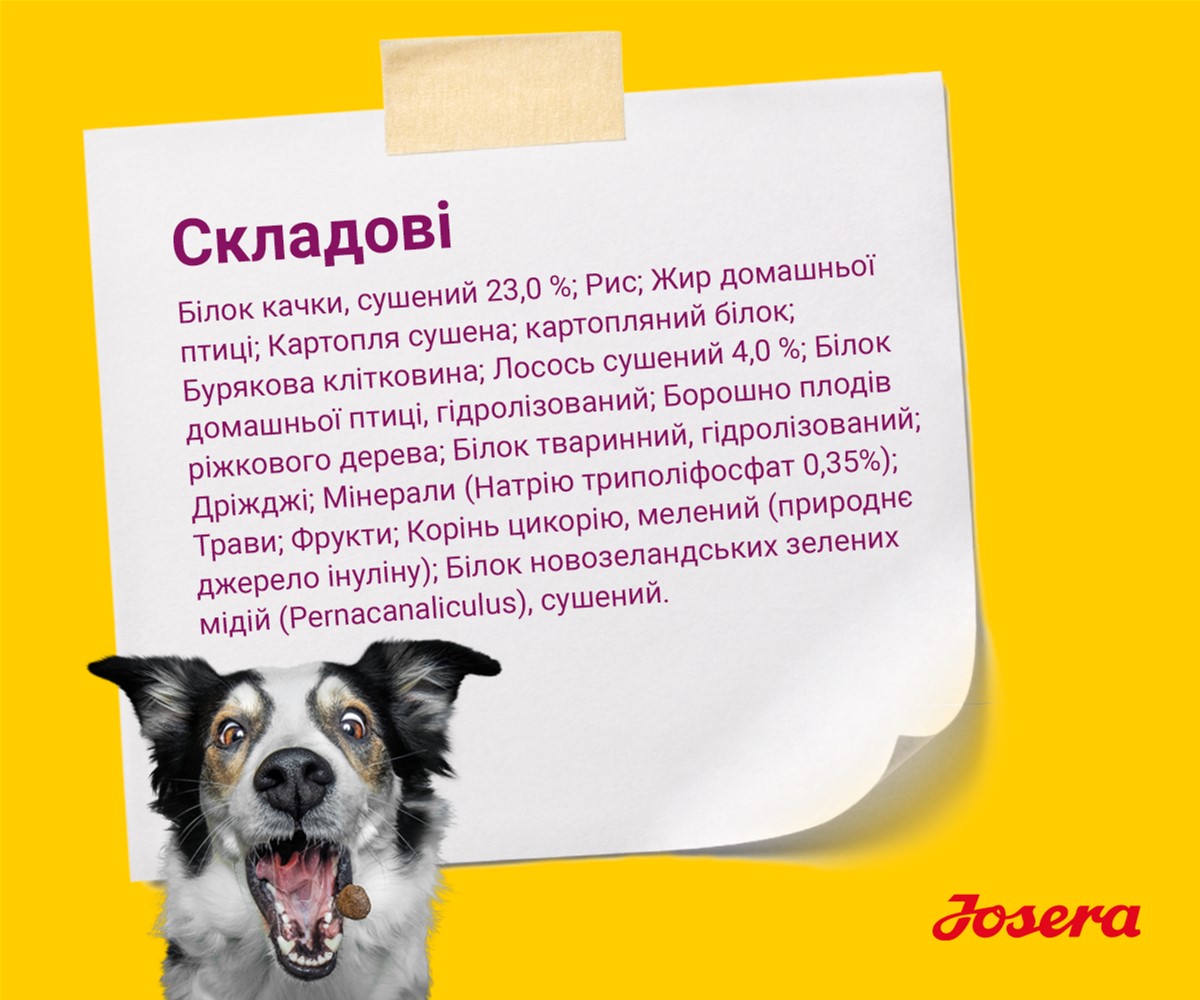 Складові

Білок качки, сушений 23,0 %; Рис; Жир домашньої птиці; Картопля сушена; картопляний білок; Бурякова клітковина; Лосось сушений 4,0 %; Білок домашньої птиці, гідролізований; Борошно плодів ріжкового дерева; Білок тваринний, гідролізований; Дріжджі; Мінерали (Натрію триполіфосфат 0,35%); Трави; Фрукти; Корінь цикорію, мелений (природнє джерело інуліну); Білок новозеландських зелених мідій (Pernacanaliculus), сушений.

Josera